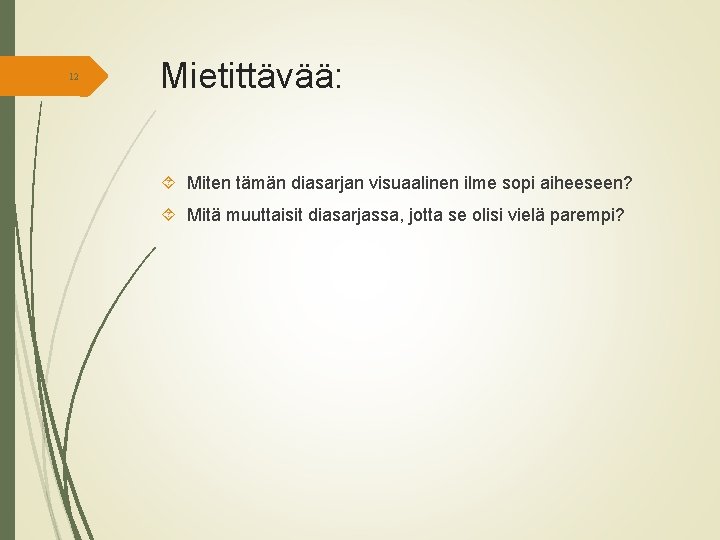 12

Mietittävää:

Miten tämän diasarjan visuaalinen ilme sopi aiheeseen?

Mitä muuttaisit diasarjassa, jotta se olisi vielä parempi?